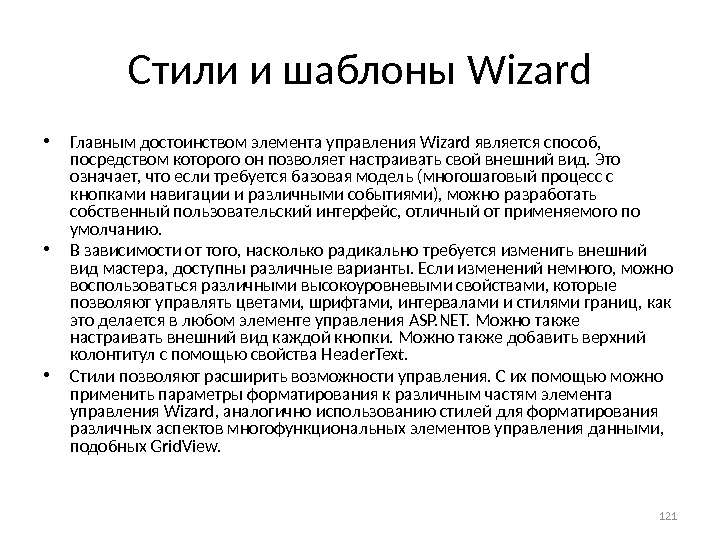 Стили и шаблоны Wizard

• Главным достоинством элемента управления Wizard является способ, посредством которого он позволяет настраивать свой внешний вид. Это означает, что если требуется базовая модель (многошаговый процесс с кнопками навигации и различными событиями), можно разработать собственный пользовательский интерфейс, отличный от применяемого по умолчанию.

• В зависимости от того, насколько радикально требуется изменить внешний вид мастера, доступны различные варианты. Если изменений немного, можно воспользоваться различными высокоуровневыми свойствами, которые позволяют управлять цветами, шрифтами, интервалами и стилями границ, как это делается в любом элементе управления ASP.NET. Можно также настраивать внешний вид каждой кнопки. Можно также добавить верхний колонтитул с помощью свойства HeaderText.

• Стили позволяют расширить возможности управления. С их помощью можно применить параметры форматирования к различным частям элемента управления Wizard, аналогично использованию стилей для форматирования различных аспектов многофункциональных элементов управления данными, подобных GridView.

121